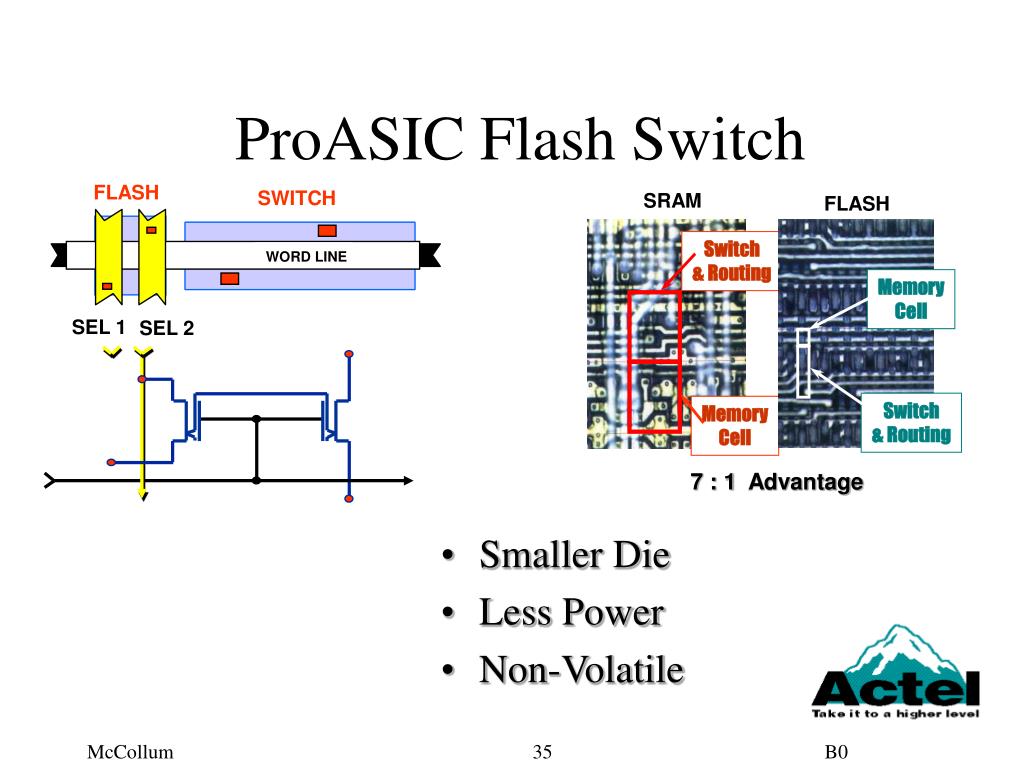 ProASIC Flash Switch

FLASH
SWITCH
WORD LINE
SEL 1
SEL 2

SRAM
FLASH
Switch & Routing
Memory Cell
Memory Cell
Switch & Routing
7 : 1 Advantage

• Smaller Die
• Less Power
• Non-Volatile

Actel
Take it to a higher level

McCollum
35
B0